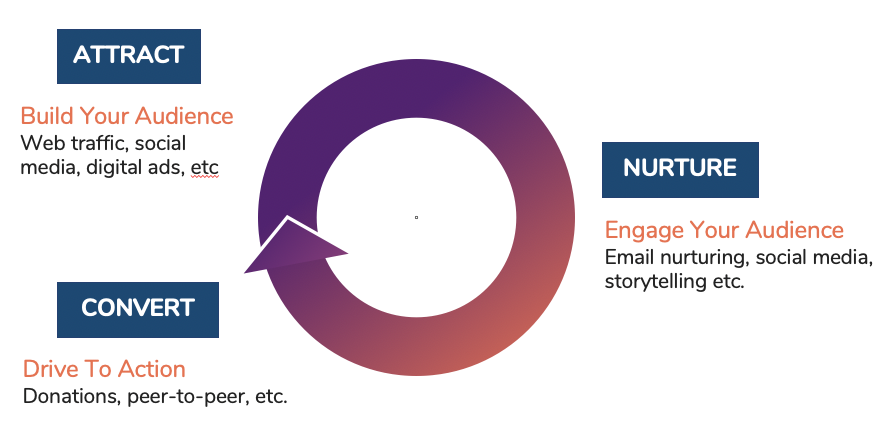 ATTRACT

Build Your Audience
Web traffic, social media, digital ads, etc

NURTURE

Engage Your Audience
Email nurturing, social media, storytelling etc.

CONVERT

Drive To Action
Donations, peer-to-peer, etc.